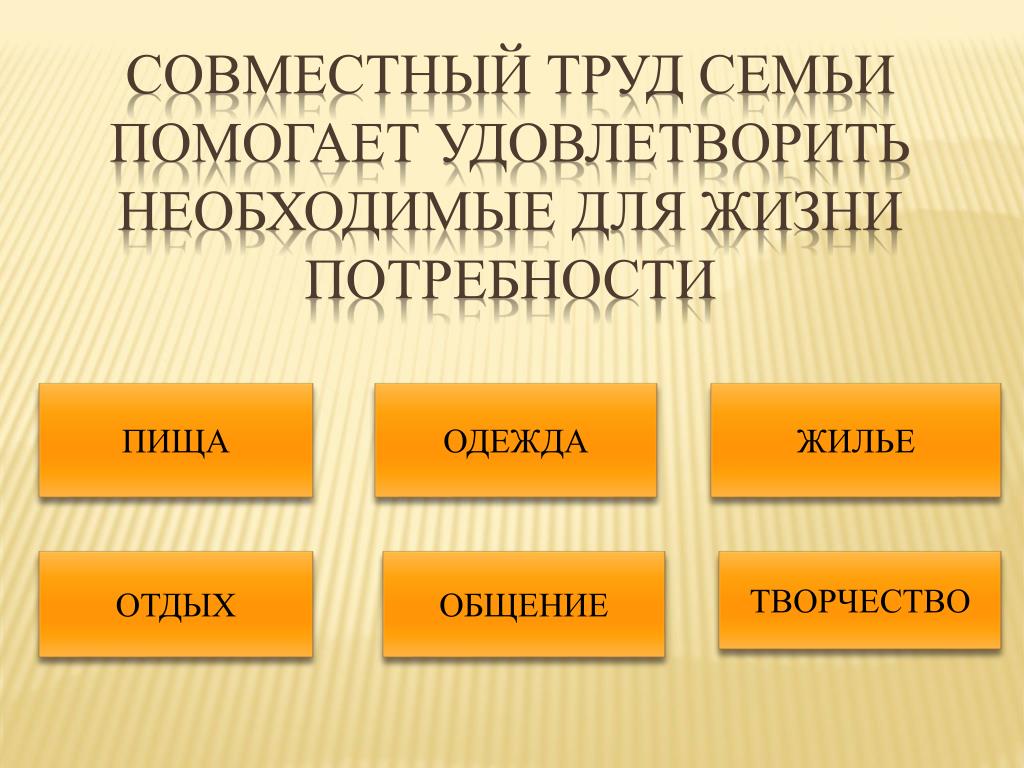 СОВМЕСТНЫЙ ТРУД СЕМЬИ ПОМОГАЕТ УДОВЛЕТВОРИТЬ НЕОБХОДИМЫЕ ДЛЯ ЖИЗНИ ПОТРЕБНОСТИ

ПИЩА

ОДЕЖДА

ЖИЛЬЕ

ОТДЫХ

ОБЩЕНИЕ

ТВОРЧЕСТВО